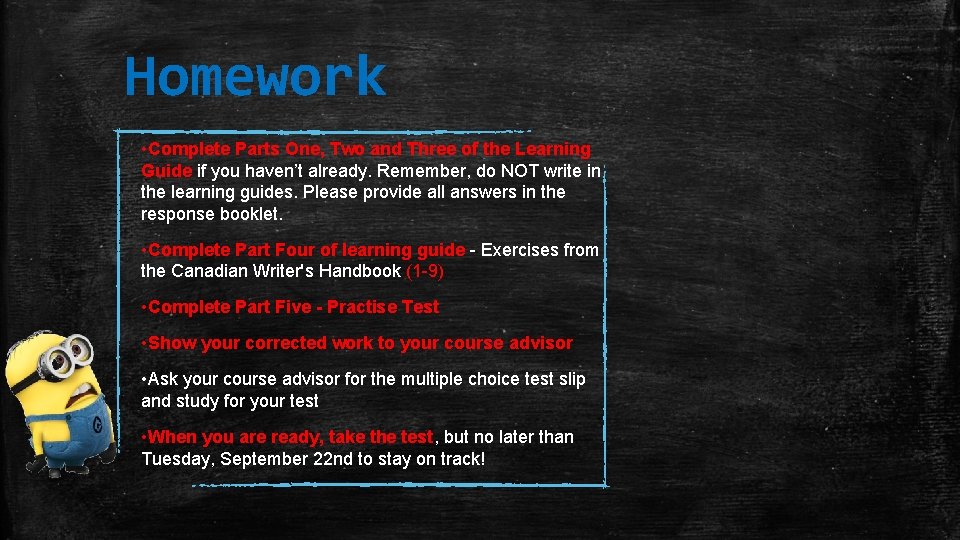 Homework

•Complete Parts One, Two and Three of the Learning Guide if you haven't already. Remember, do NOT write in the learning guides. Please provide all answers in the response booklet.

•Complete Part Four of learning guide - Exercises from the Canadian Writer's Handbook (1-9)

•Complete Part Five - Practise Test

•Show your corrected work to your course advisor

•Ask your course advisor for the multiple choice test slip and study for your test

•When you are ready, take the test, but no later than Tuesday, September 22nd to stay on track!